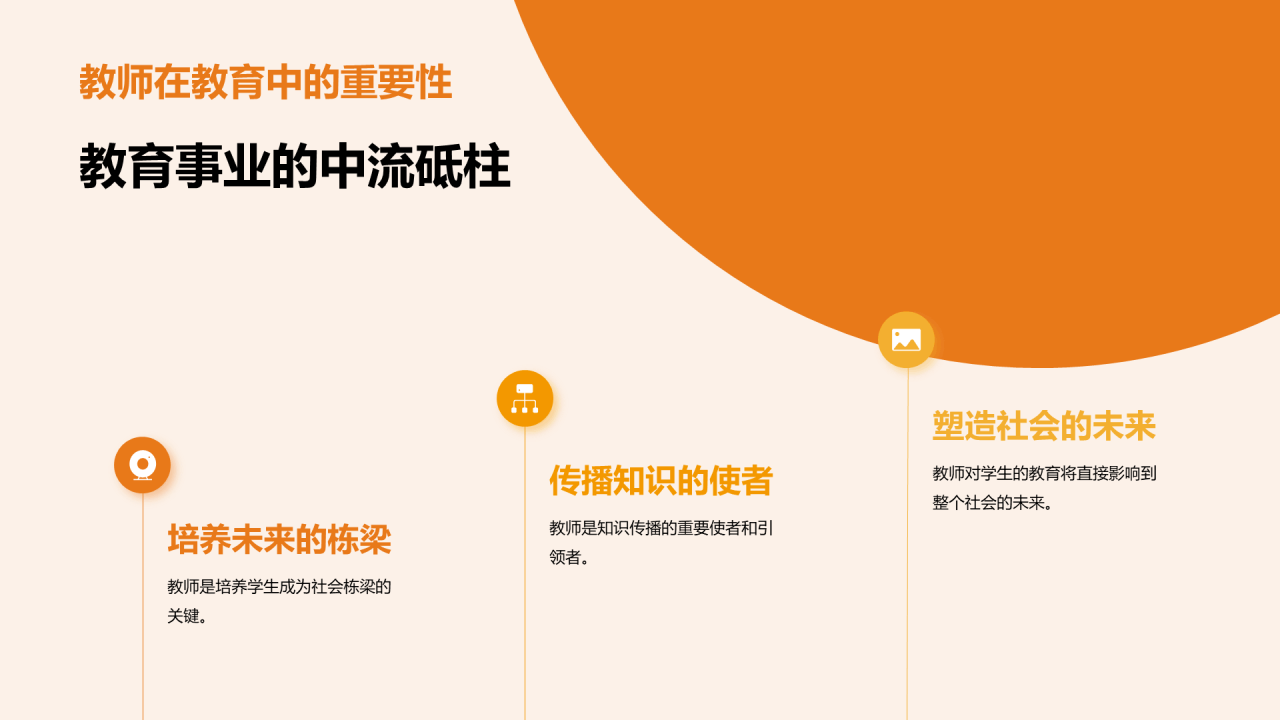 教师在教育中的重要性

教育事业的中流砥柱

培养未来的栋梁

教师是培养学生成为社会栋梁的关键。

传播知识的使者

教师是知识传播的重要使者和引领者。

塑造社会的未来

教师对学生的教育将直接影响到整个社会的未来。